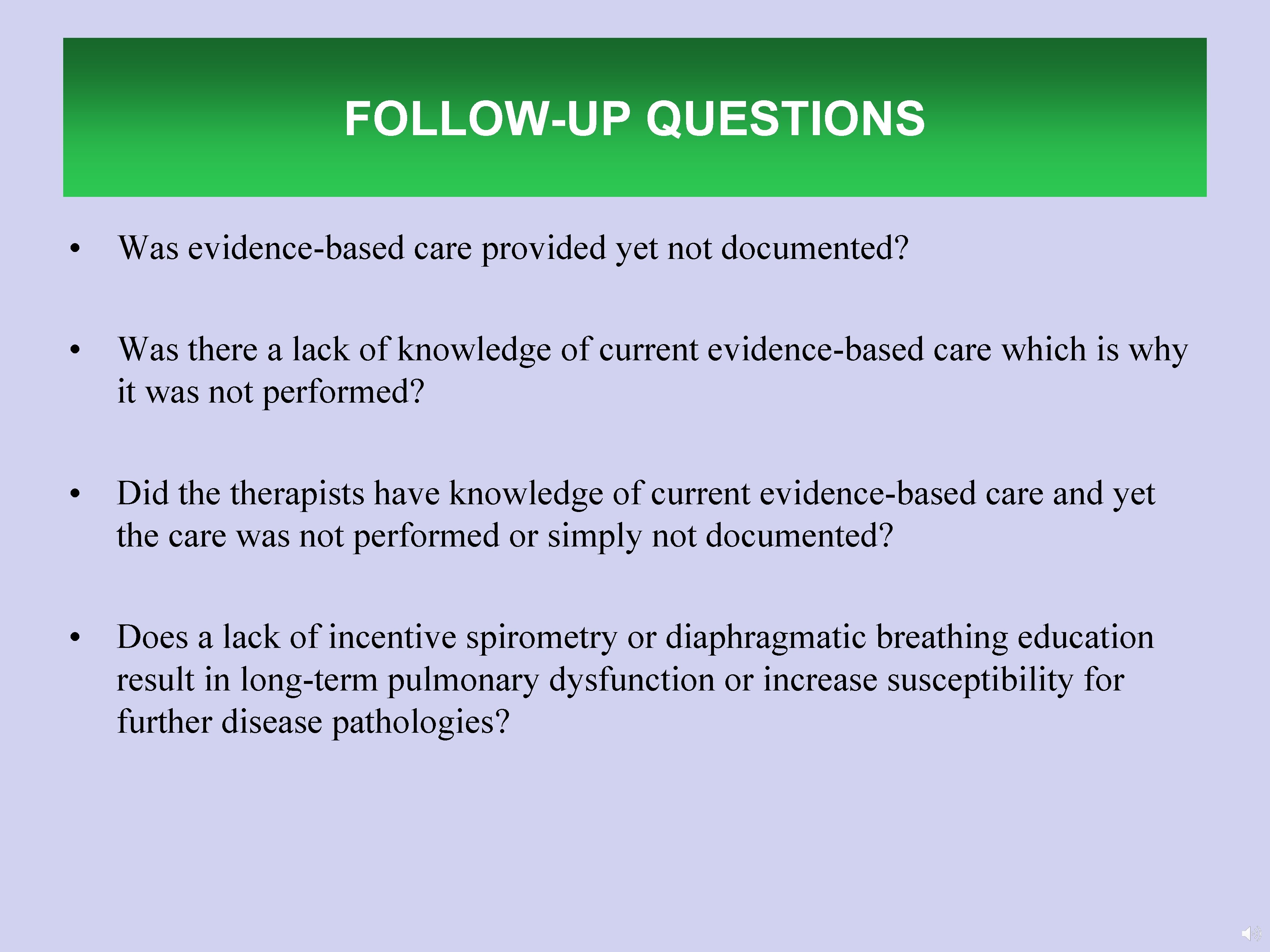 FOLLOW-UP QUESTIONS

• Was evidence-based care provided yet not documented?

• Was there a lack of knowledge of current evidence-based care which is why it was not performed?

• Did the therapists have knowledge of current evidence-based care and yet the care was not performed or simply not documented?

• Does a lack of incentive spirometry or diaphragmatic breathing education result in long-term pulmonary dysfunction or increase susceptibility for further disease pathologies?